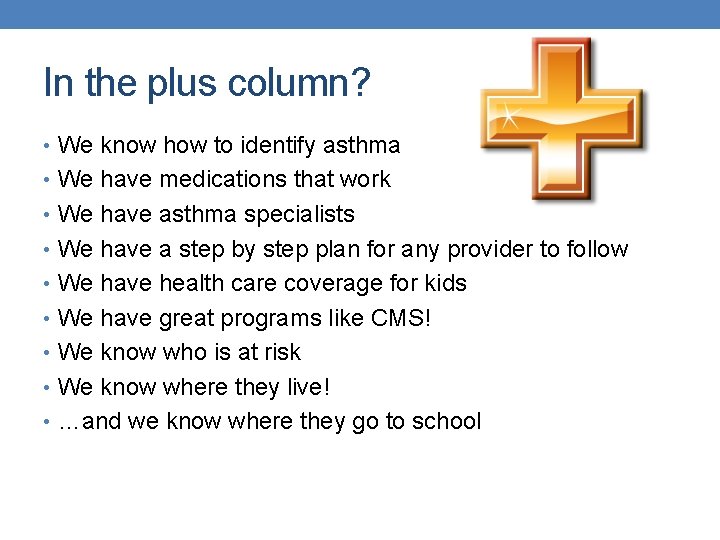 In the plus column?

• We know how to identify asthma
• We have medications that work
• We have asthma specialists
• We have a step by step plan for any provider to follow
• We have health care coverage for kids
• We have great programs like CMS!
• We know who is at risk
• We know where they live!
• …and we know where they go to school